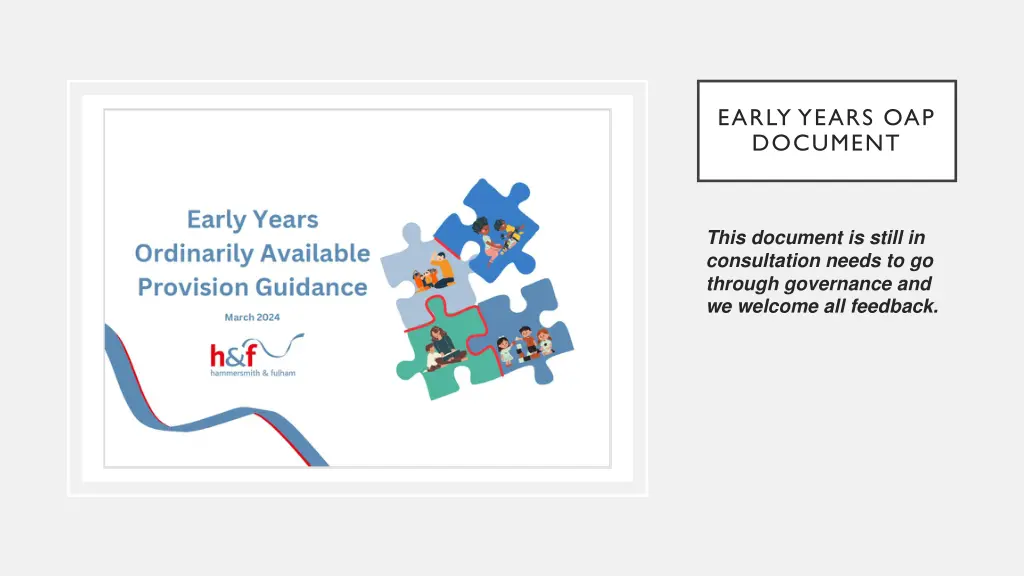 Early Years Ordinarily Available Provision Guidance

March 2024

h&f
hammersmith & fulham

EARLY YEARS OAP DOCUMENT

This document is still in consultation needs to go through governance and we welcome all feedback.